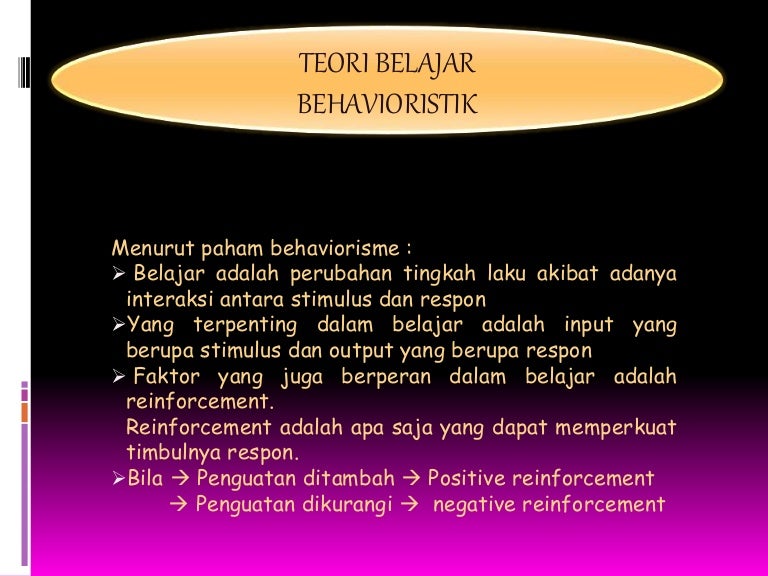 TEORI BELAJAR
BEHAVIORISTIK

Menurut paham behaviorisme :
➢ Belajar adalah perubahan tingkah laku akibat adanya interaksi antara stimulus dan respon
➢ Yang terpenting dalam belajar adalah input yang berupa stimulus dan output yang berupa respon
➢ Faktor yang juga berperan dalam belajar adalah reinforcement.
Reinforcement adalah apa saja yang dapat memperkuat timbulnya respon.
➢ Bila → Penguatan ditambah → Positive reinforcement
→ Penguatan dikurangi → negative reinforcement